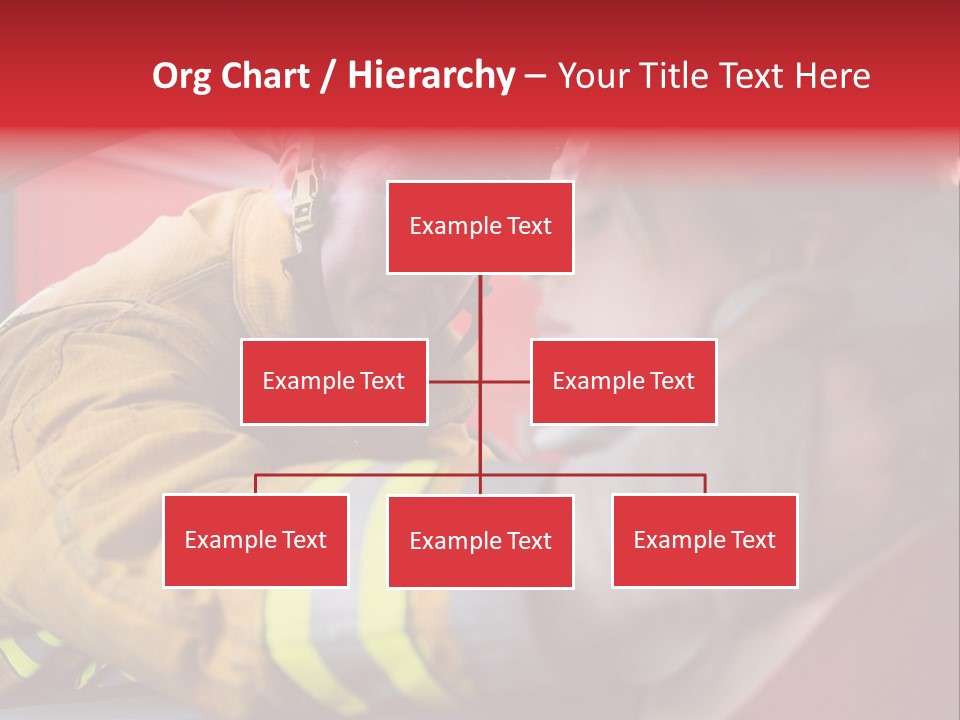 Org Chart / Hierarchy – Your Title Text Here

Example Text

Example Text

Example Text

Example Text

Example Text

Example Text